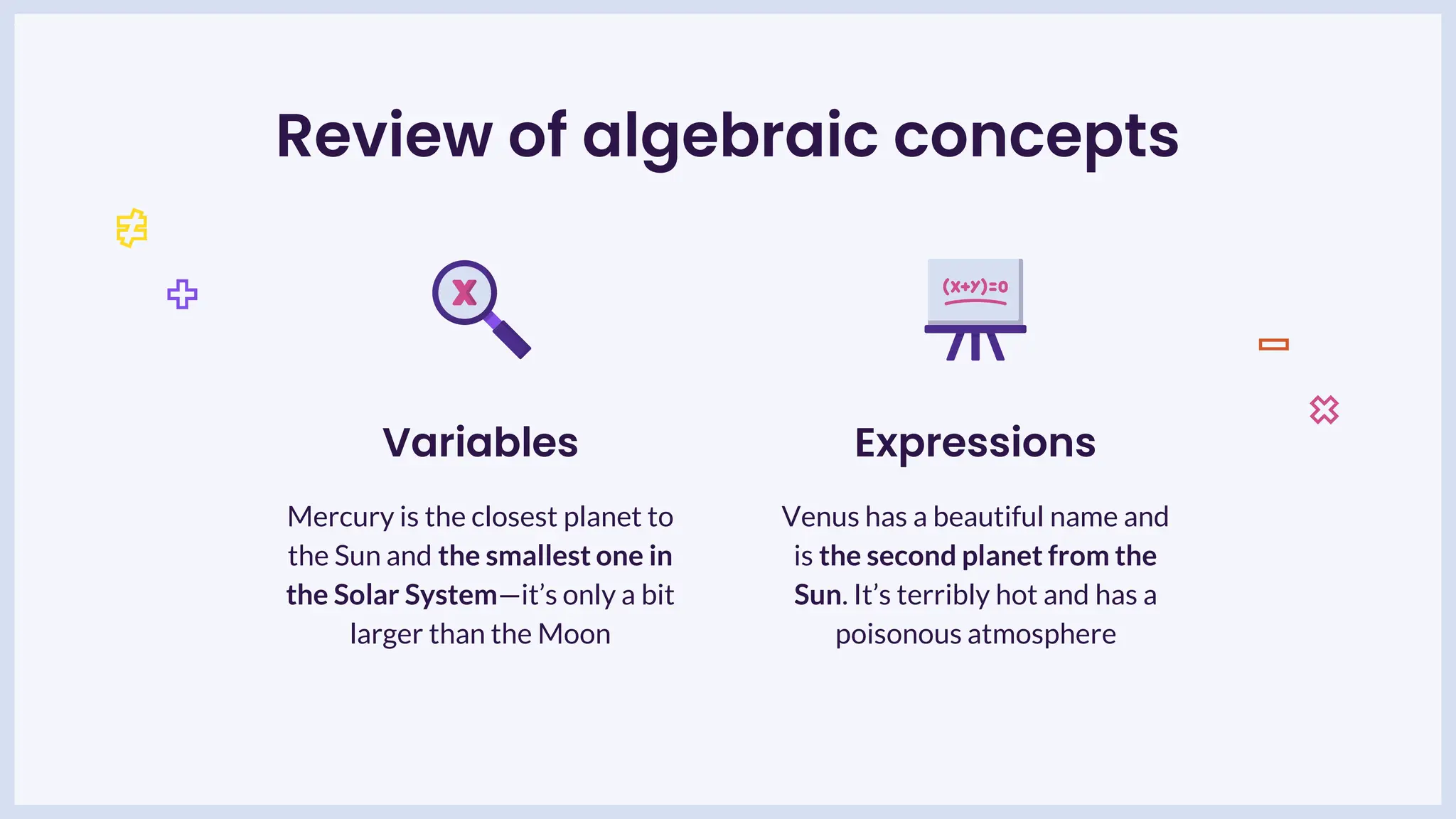 Review of algebraic concepts

x

Variables

Mercury is the closest planet to the Sun and the smallest one in the Solar System—it's only a bit larger than the Moon

$(x+y)=0$

Expressions

Venus has a beautiful name and is the second planet from the Sun. It's terribly hot and has a poisonous atmosphere